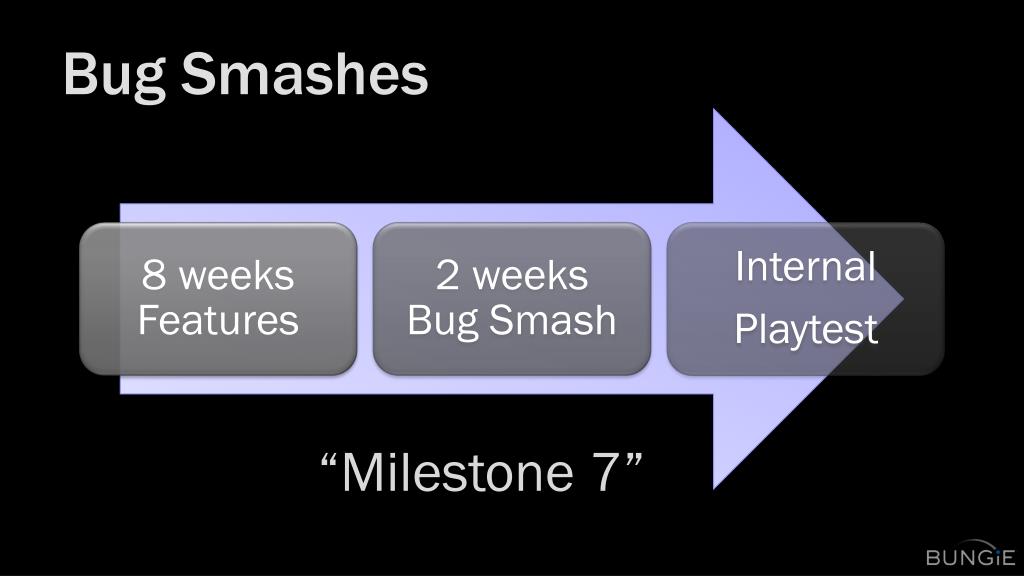 Bug Smashes

8 weeks Features

2 weeks Bug Smash

Internal Playtest

“Milestone 7”

BUNGIE